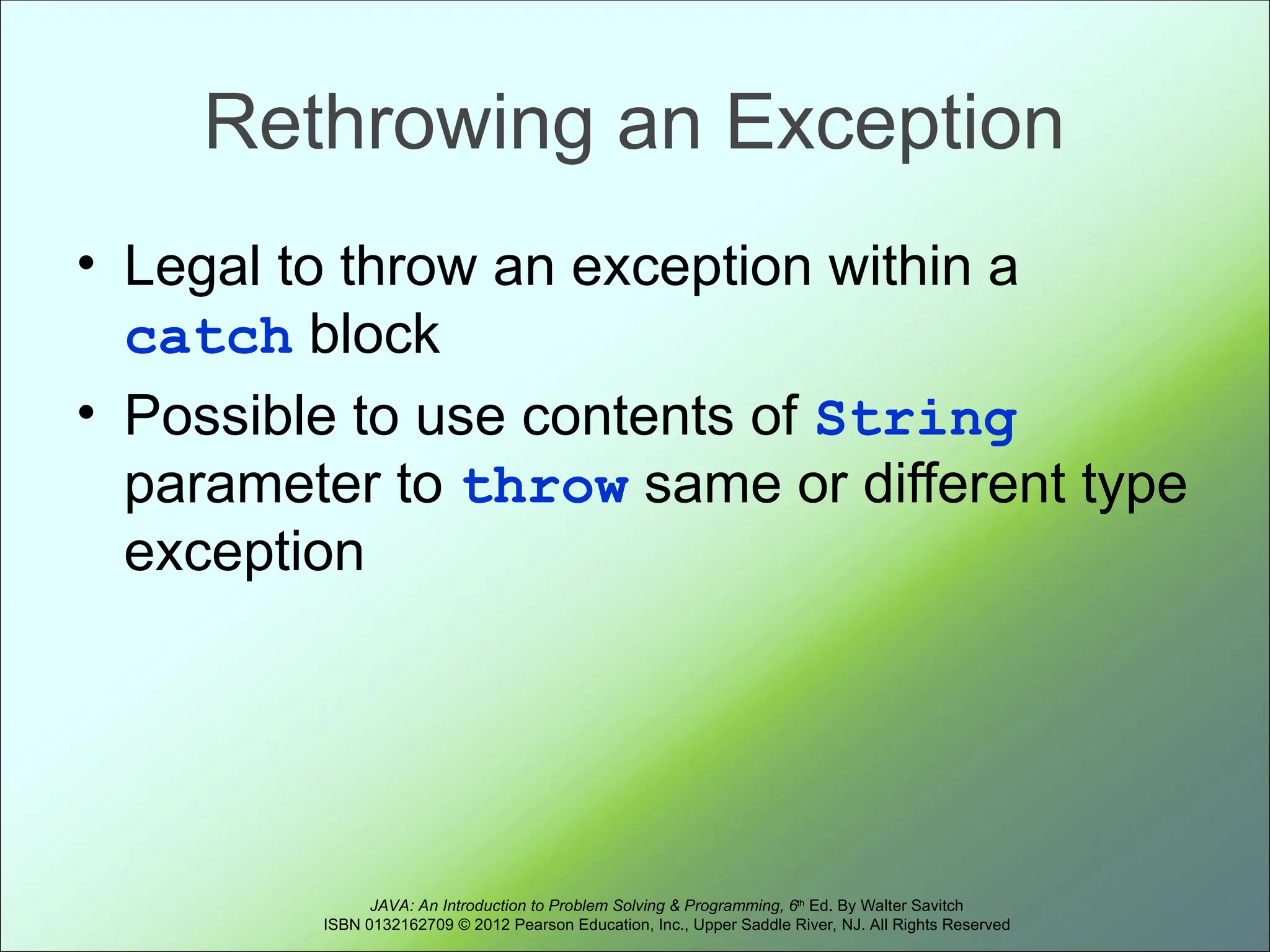 Rethrowing an Exception

• Legal to throw an exception within a catch block
• Possible to use contents of String parameter to throw same or different type exception

JAVA: An Introduction to Problem Solving & Programming, 6th Ed. By Walter Savitch
ISBN 0132162709 © 2012 Pearson Education, Inc., Upper Saddle River, NJ. All Rights Reserved